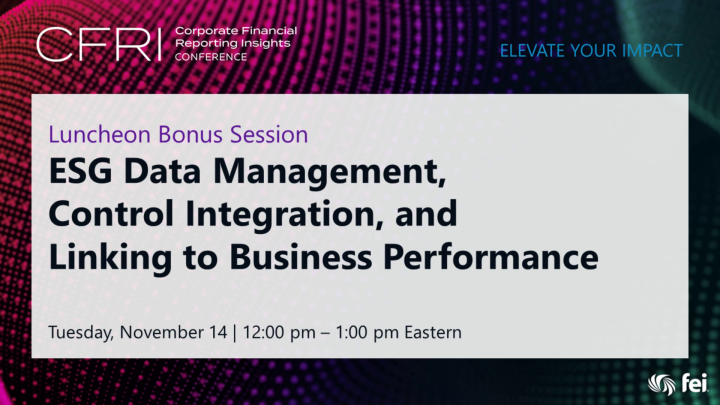 CFRI Corporate Financial Reporting Insights CONFERENCE

ELEVATE YOUR IMPACT

Luncheon Bonus Session

ESG Data Management, Control Integration, and Linking to Business Performance

Tuesday, November 14 | 12:00 pm – 1:00 pm Eastern

fei